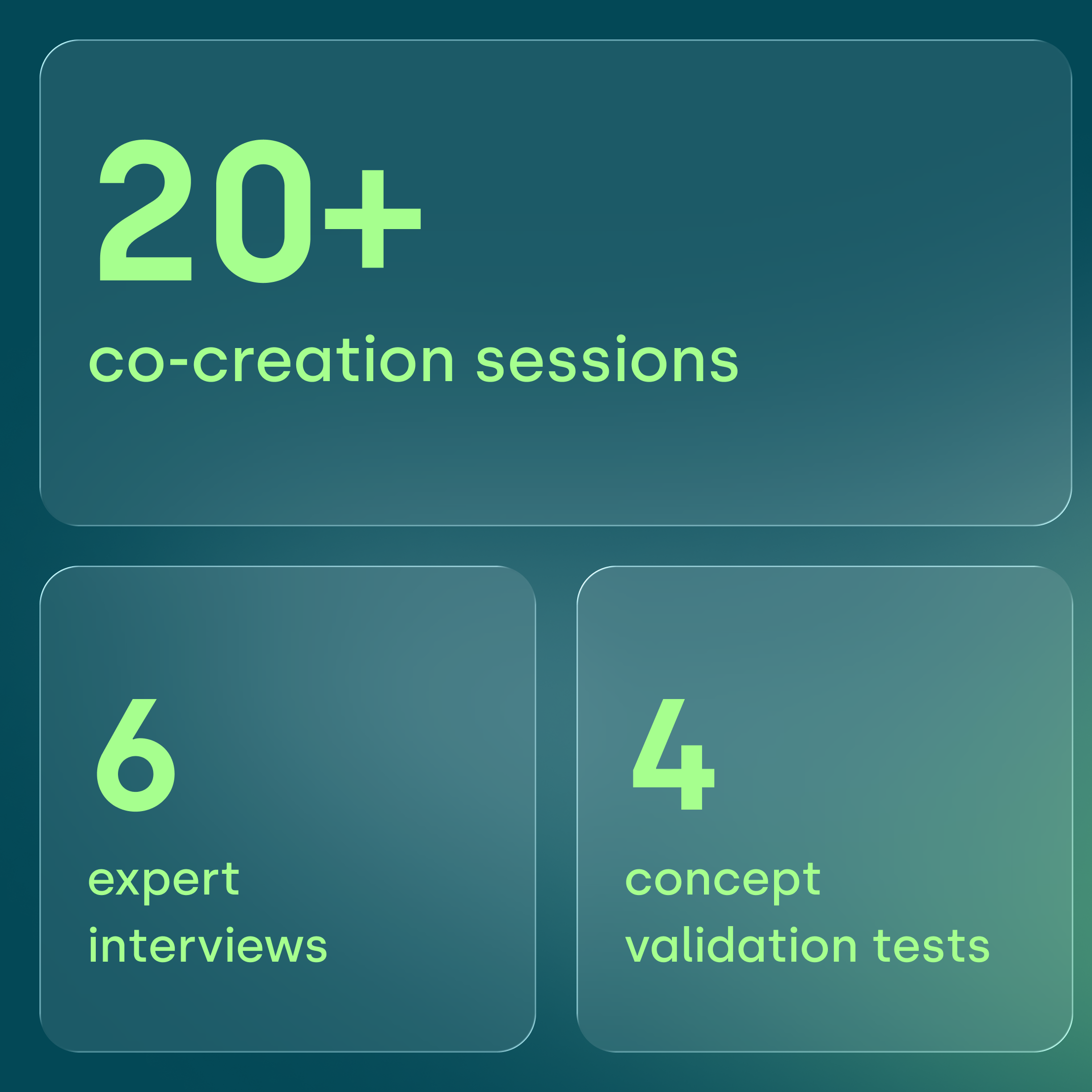 20+

co-creation sessions

6

expert
interviews

4

concept
validation tests